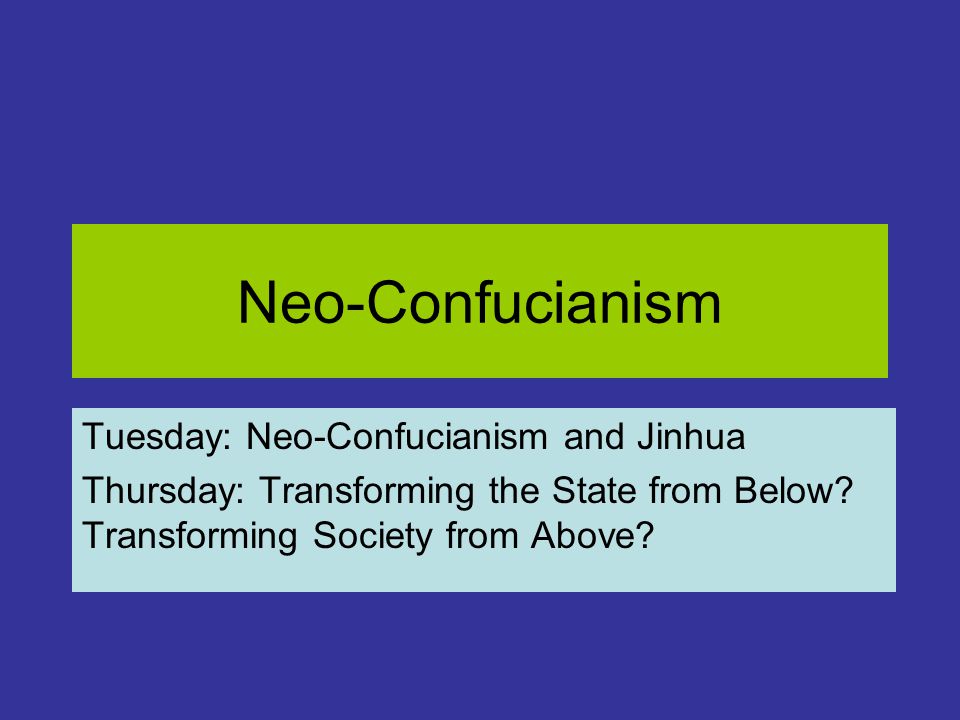 Neo-Confucianism

Tuesday: Neo-Confucianism and Jinhua

Thursday: Transforming the State from Below? Transforming Society from Above?